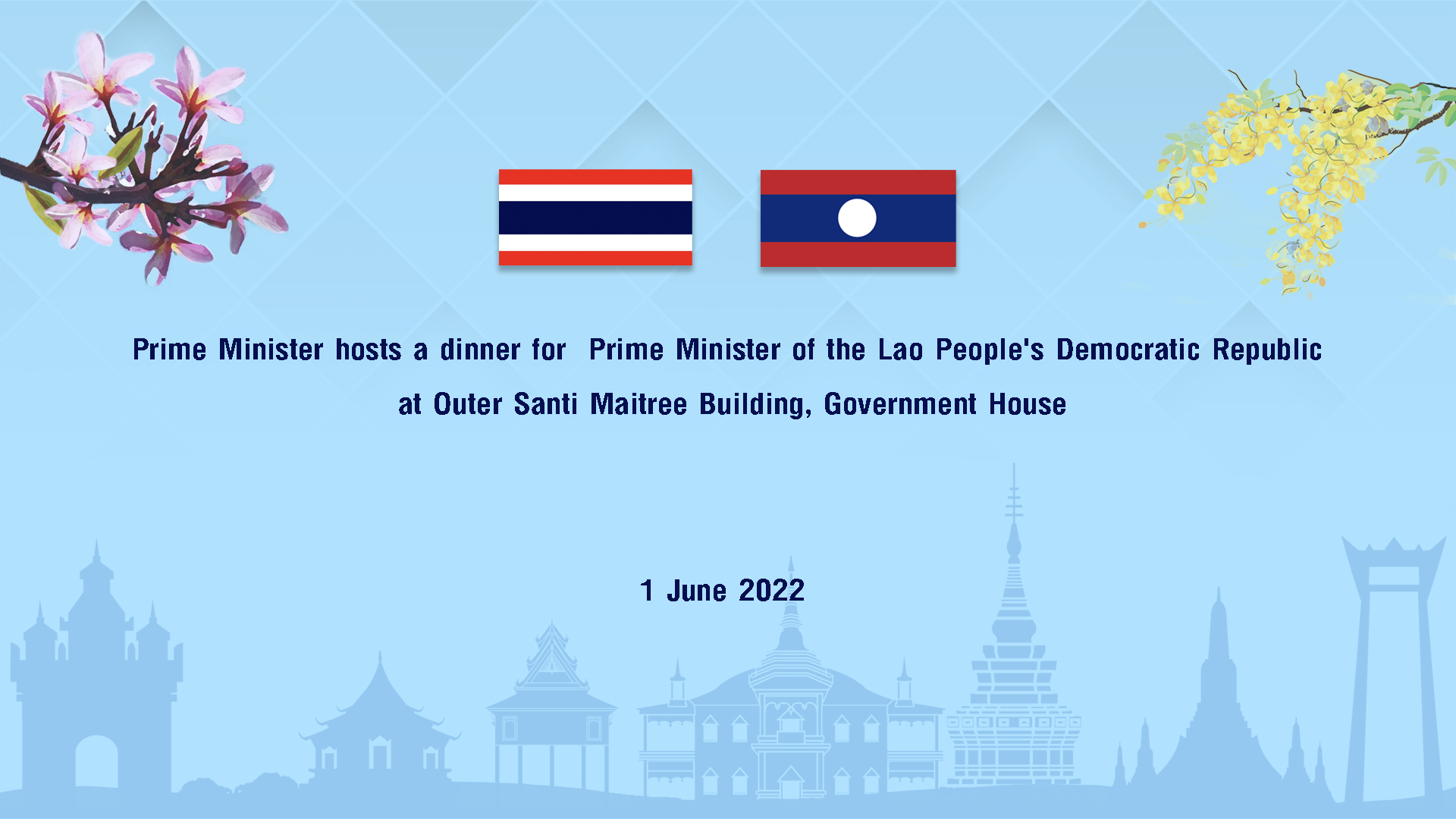 Prime Minister hosts a dinner for Prime Minister of the Lao People's Democratic Republic

at Outer Santi Maitree Building, Government House

1 June 2022